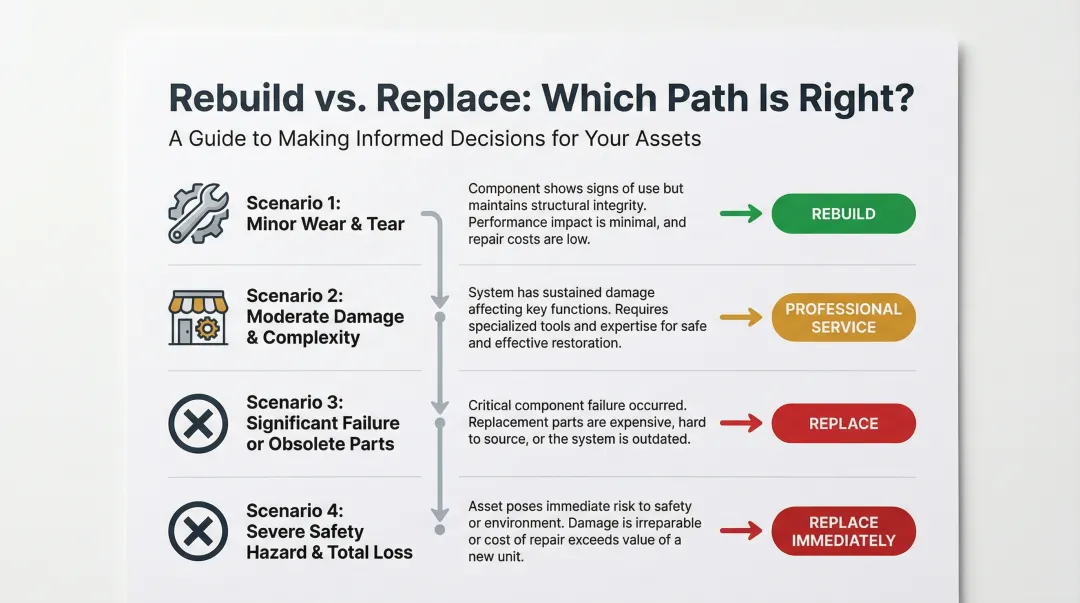 Rebuild vs. Replace: Which Path Is Right?

A Guide to Making Informed Decisions for Your Assets

Scenario 1: Minor Wear & Tear

Component shows signs of use but maintains structural integrity. Performance impact is minimal, and repair costs are low.

REBUILD

Scenario 2: Moderate Damage & Complexity

System has sustained damage affecting key functions. Requires specialized tools and expertise for safe and effective restoration.

PROFESSIONAL SERVICE

Scenario 3: Significant Failure or Obsolete Parts

Critical component failure occurred. Replacement parts are expensive, hard to source, or the system is outdated.

REPLACE

Scenario 4: Severe Safety Hazard & Total Loss

Asset poses immediate risk to safety or environment. Damage is irreparable or cost of repair exceeds value of a new unit.

REPLACE IMMEDIATELY